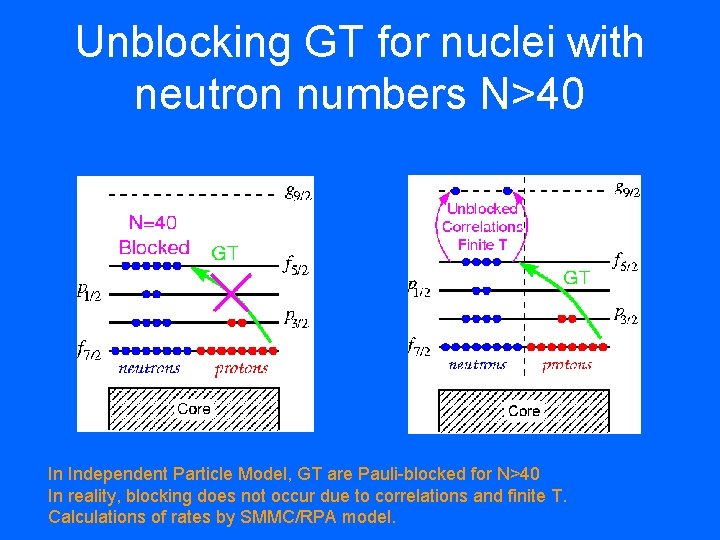 Unblocking GT for nuclei with neutron numbers N>40

$g_{9/2}$

N=40
Blocked

GT

$f_{5/2}$

$p_{1/2}$

$p_{3/2}$

$f_{7/2}$

neutrons protons

Core

$g_{9/2}$

Unblocked
Correlations!
Finite T

$f_{5/2}$

GT

$p_{1/2}$

$p_{3/2}$

$f_{7/2}$

neutrons protons

Core

In Independent Particle Model, GT are Pauli-blocked for N>40
In reality, blocking does not occur due to correlations and finite T.
Calculations of rates by SMMC/RPA model.